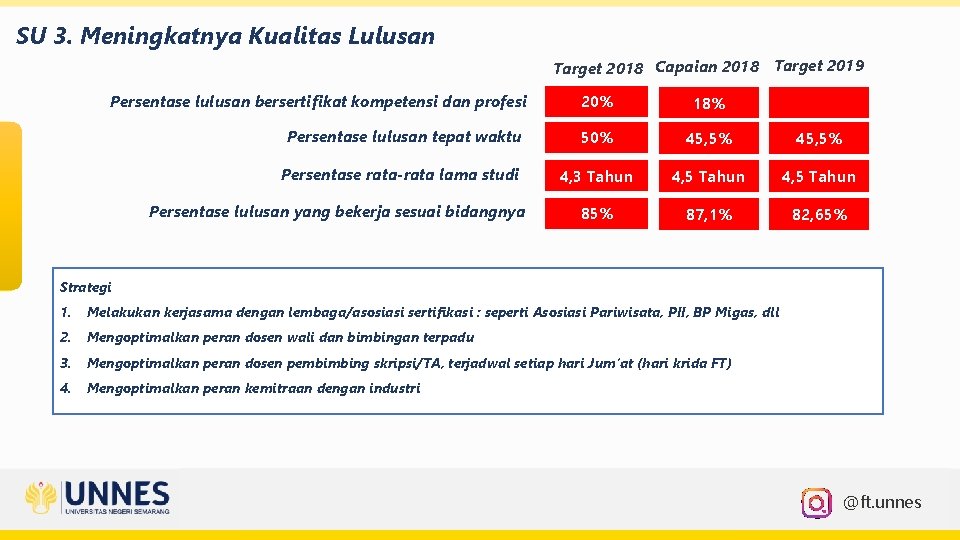 SU 3. Meningkatnya Kualitas Lulusan

| | Target 2018 | Capaian 2018 | Target 2019 |
|---|---|---|---|
| Persentase lulusan bersertifikat kompetensi dan profesi | 20% | 18% | |
| Persentase lulusan tepat waktu | 50% | 45,5% | 45,5% |
| Persentase rata-rata lama studi | 4,3 Tahun | 4,5 Tahun | 4,5 Tahun |
| Persentase lulusan yang bekerja sesuai bidangnya | 85% | 87,1% | 82,65% |

Strategi

1. Melakukan kerjasama dengan lembaga/asosiasi sertifikasi : seperti Asosiasi Pariwisata, PII, BP Migas, dll
2. Mengoptimalkan peran dosen wali dan bimbingan terpadu
3. Mengoptimalkan peran dosen pembimbing skripsi/TA, terjadwal setiap hari Jum'at (hari krida FT)
4. Mengoptimalkan peran kemitraan dengan industri

UNNES
UNIVERSITAS NEGERI SEMARANG

@ft.unnes